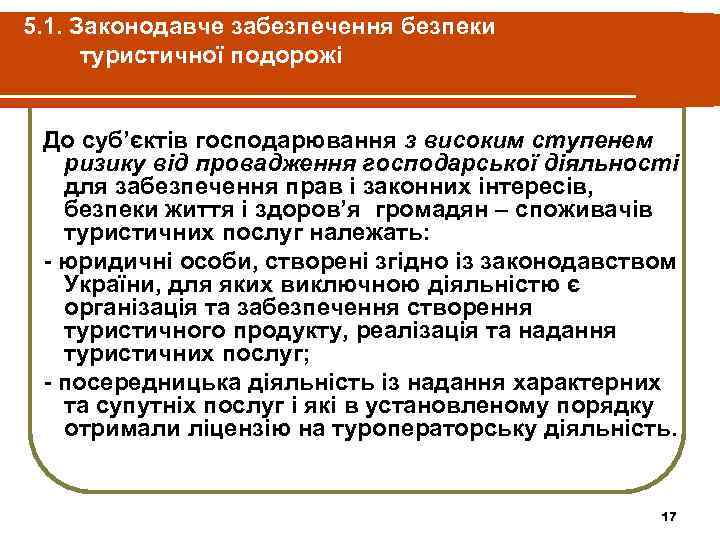 5.1. Законодавче забезпечення безпеки туристичної подорожі

До суб'єктів господарювання з високим ступенем ризику від провадження господарської діяльності для забезпечення прав і законних інтересів, безпеки життя і здоров'я громадян – споживачів туристичних послуг належать:

- юридичні особи, створені згідно із законодавством України, для яких виключною діяльністю є організація та забезпечення створення туристичного продукту, реалізація та надання туристичних послуг;

- посередницька діяльність із надання характерних та супутніх послуг і які в установленому порядку отримали ліцензію на туроператорську діяльність.

17